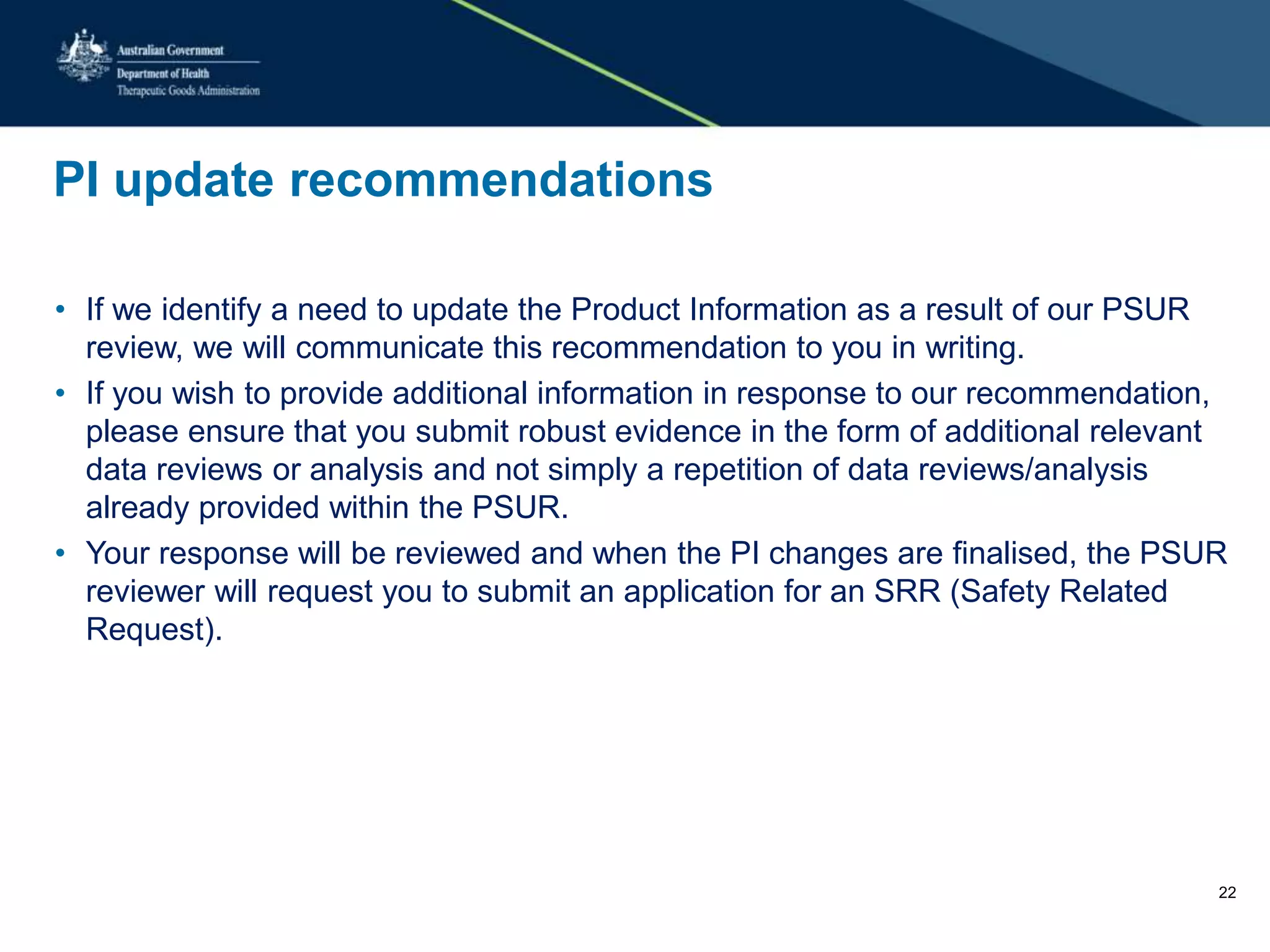 Australian Government
Department of Health
Therapeutic Goods Administration

PI update recommendations

• If we identify a need to update the Product Information as a result of our PSUR review, we will communicate this recommendation to you in writing.
• If you wish to provide additional information in response to our recommendation, please ensure that you submit robust evidence in the form of additional relevant data reviews or analysis and not simply a repetition of data reviews/analysis already provided within the PSUR.
• Your response will be reviewed and when the PI changes are finalised, the PSUR reviewer will request you to submit an application for an SRR (Safety Related Request).

22